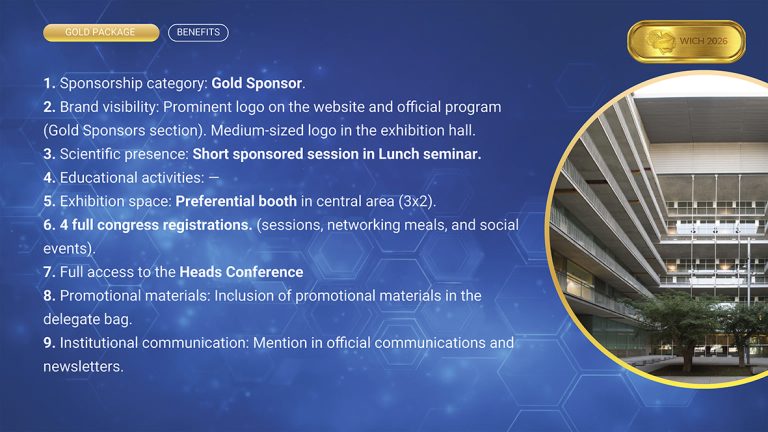 GOLD PACKAGE BENEFITS

WICH 2026

1. Sponsorship category: Gold Sponsor.
2. Brand visibility: Prominent logo on the website and official program (Gold Sponsors section). Medium-sized logo in the exhibition hall.
3. Scientific presence: Short sponsored session in Lunch seminar.
4. Educational activities: —
5. Exhibition space: Preferential booth in central area (3x2).
6. 4 full congress registrations. (sessions, networking meals, and social events).
7. Full access to the Heads Conference
8. Promotional materials: Inclusion of promotional materials in the delegate bag.
9. Institutional communication: Mention in official communications and newsletters.